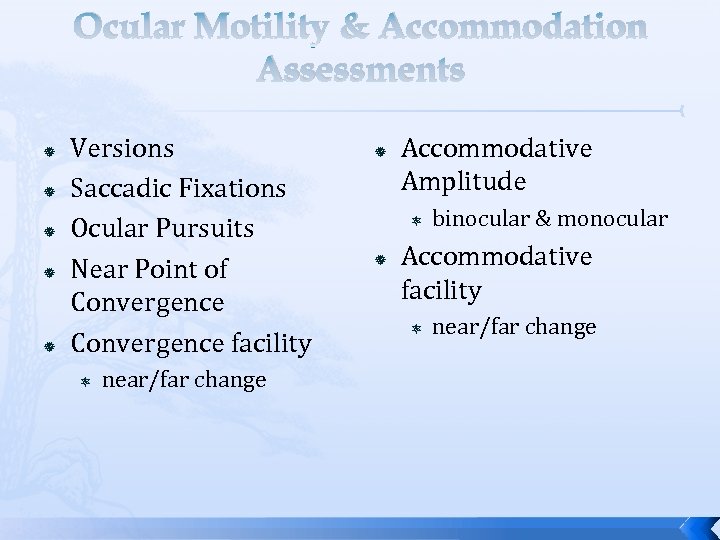 Ocular Motility & Accommodation Assessments

Versions
Saccadic Fixations
Ocular Pursuits
Near Point of Convergence
Convergence facility
near/far change

Accommodative Amplitude
binocular & monocular
Accommodative facility
near/far change